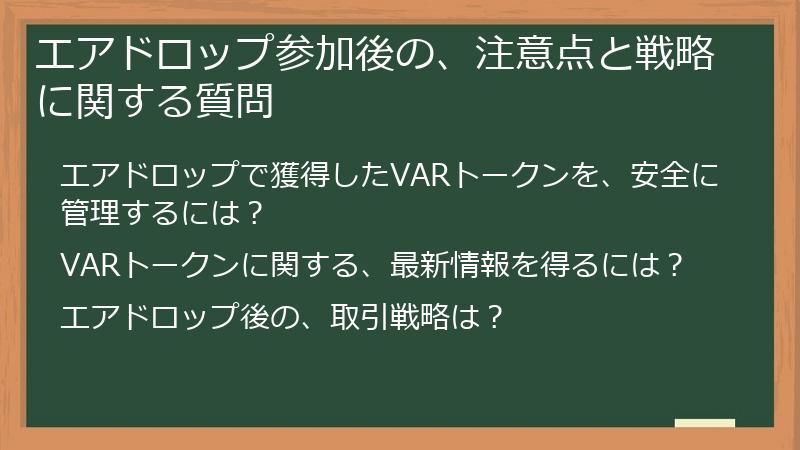 エアドロップ参加後の、注意点と戦略に関する質問

エアドロップで獲得したVARトークンを、安全に管理するには？

VARトークンに関する、最新情報を得るには？

エアドロップ後の、取引戦略は？